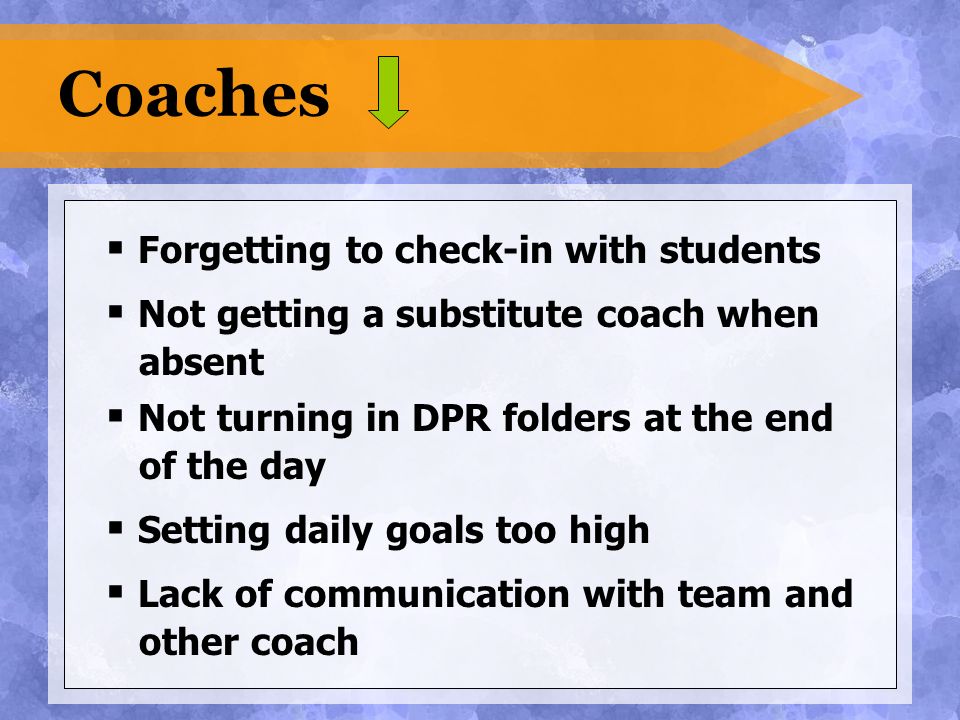 Coaches

▪ Forgetting to check-in with students
▪ Not getting a substitute coach when absent
▪ Not turning in DPR folders at the end of the day
▪ Setting daily goals too high
▪ Lack of communication with team and other coach